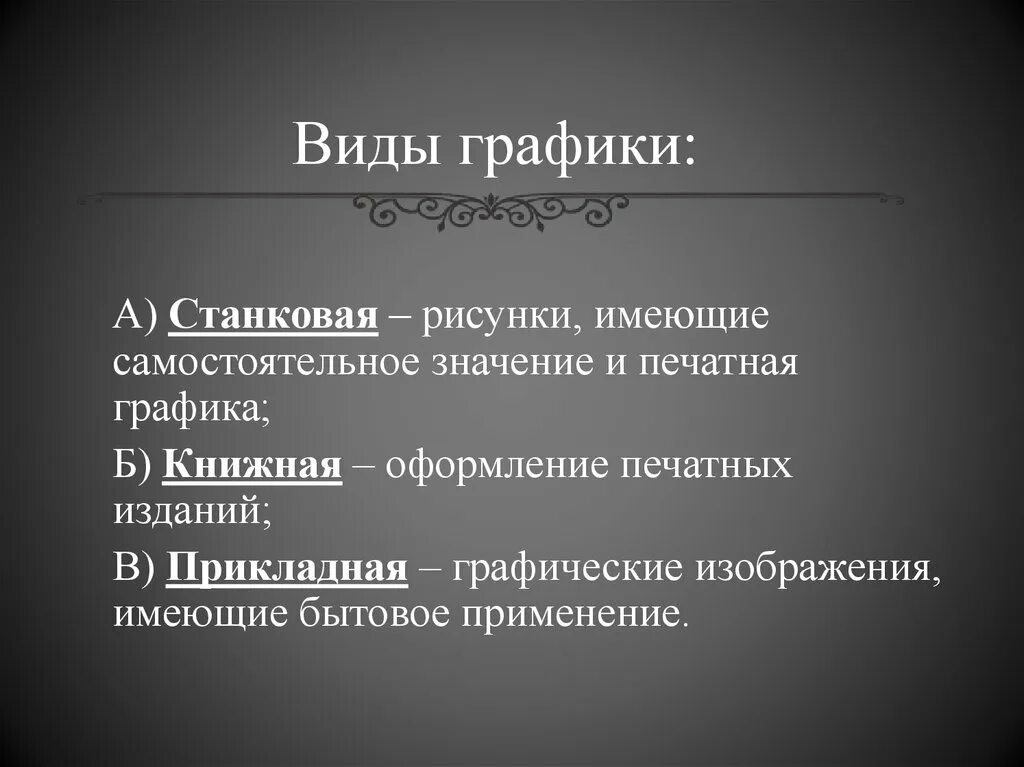 Виды графики:

А) Станковая – рисунки, имеющие самостоятельное значение и печатная графика;

Б) Книжная – оформление печатных изданий;

В) Прикладная – графические изображения, имеющие бытовое применение.